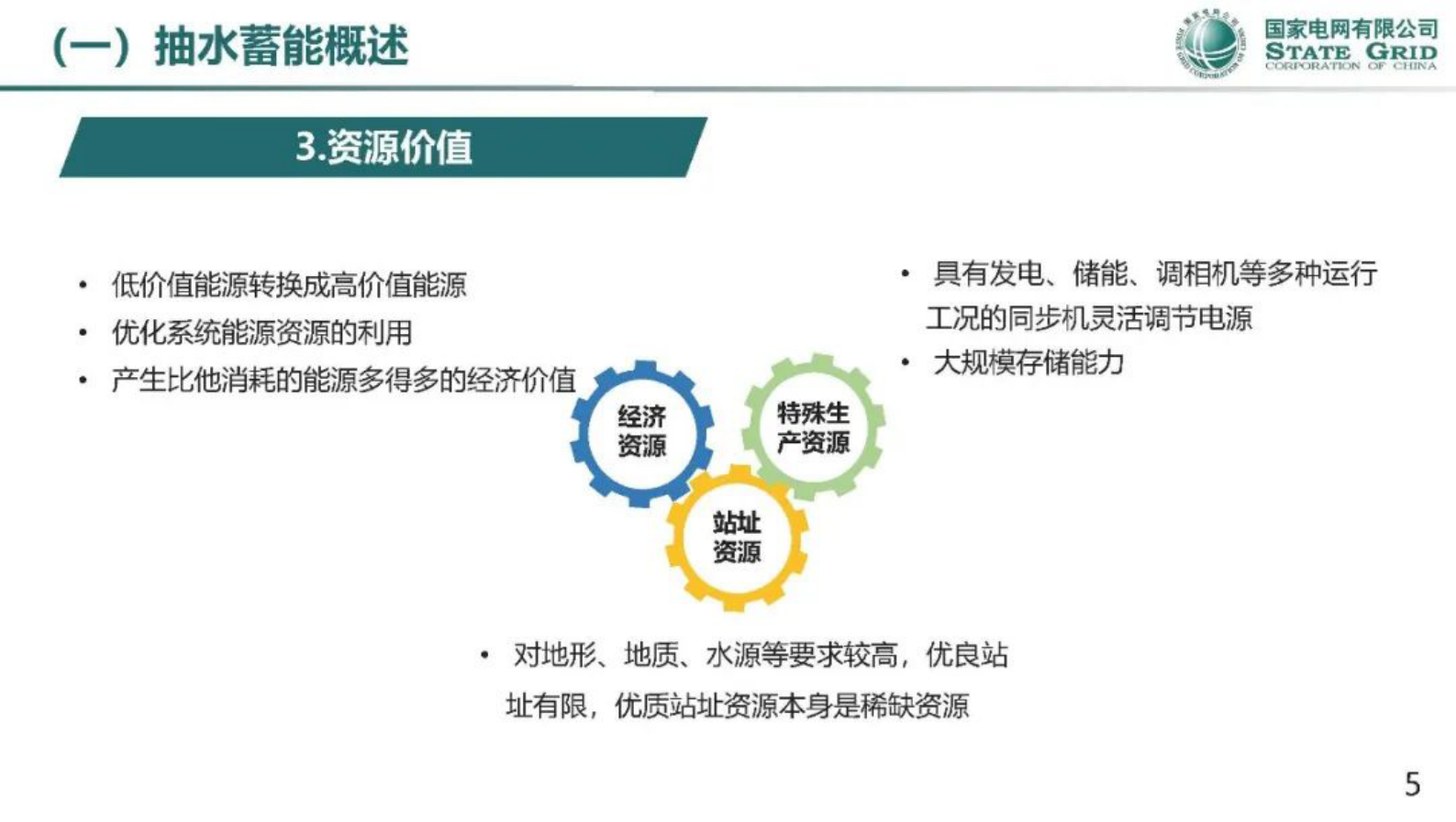 （一）抽水蓄能概述

国家电网有限公司
STATE GRID
CORPORATION OF CHINA

3.资源价值

• 低价值能源转换成高价值能源
• 优化系统能源资源的利用
• 产生比他消耗的能源多得多的经济价值

• 具有发电、储能、调相机等多种运行工况的同步机灵活调节电源
• 大规模存储能力

经济资源

特殊生产资源

站址资源

• 对地形、地质、水源等要求较高，优良站址有限，优质站址资源本身是稀缺资源

5